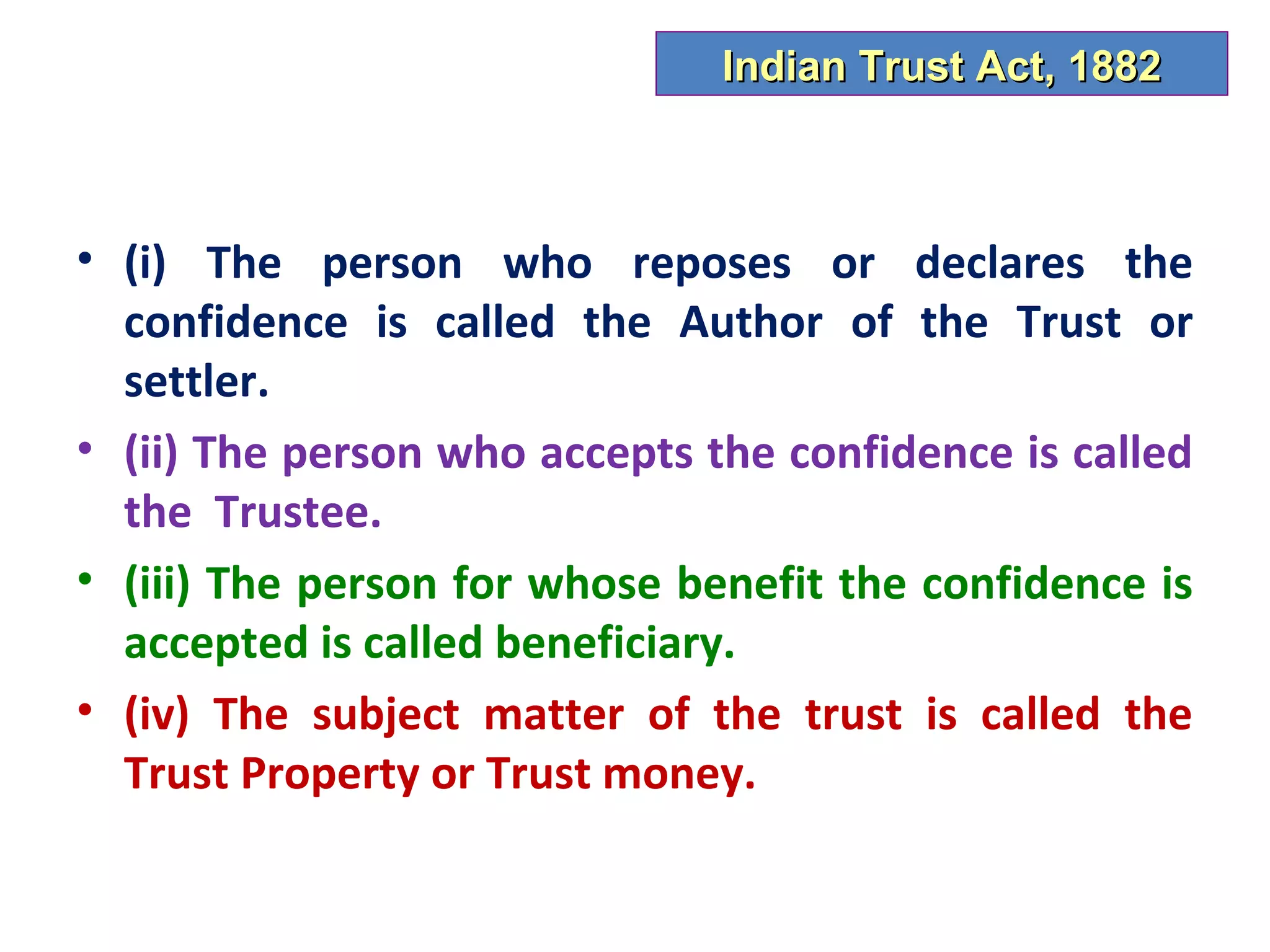 Indian Trust Act, 1882

• (i) The person who reposes or declares the confidence is called the Author of the Trust or settler.

• (ii) The person who accepts the confidence is called the Trustee.

• (iii) The person for whose benefit the confidence is accepted is called beneficiary.

• (iv) The subject matter of the trust is called the Trust Property or Trust money.